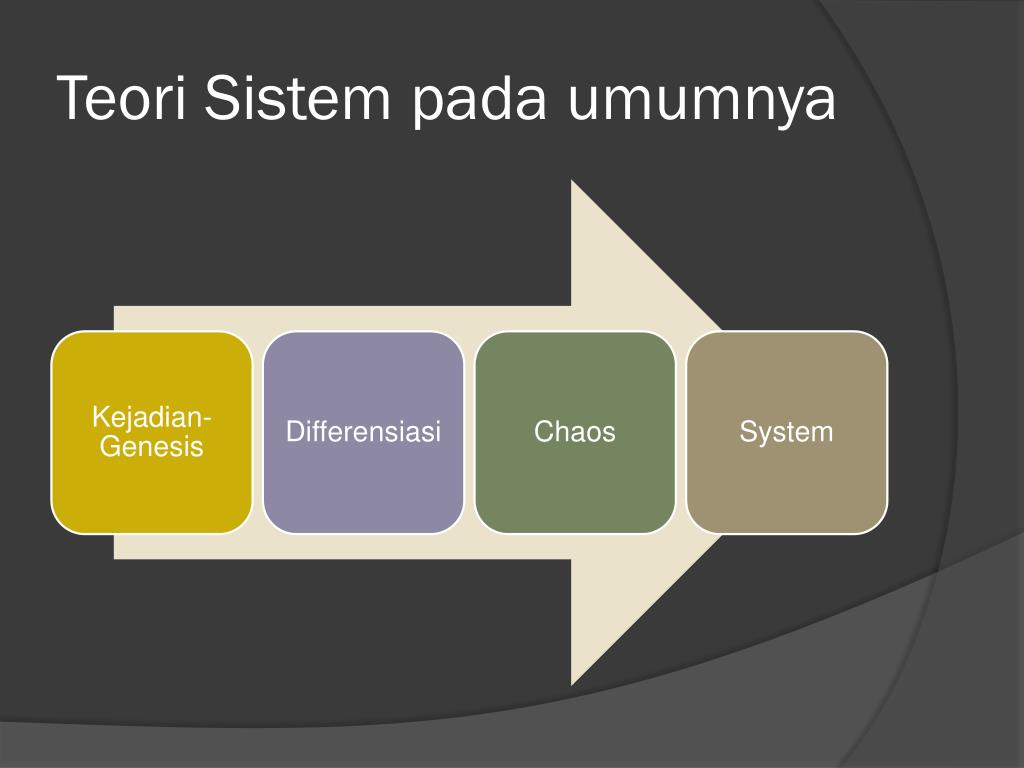 Teori Sistem pada umumnya

Kejadian-Genesis

Differensiasi

Chaos

System